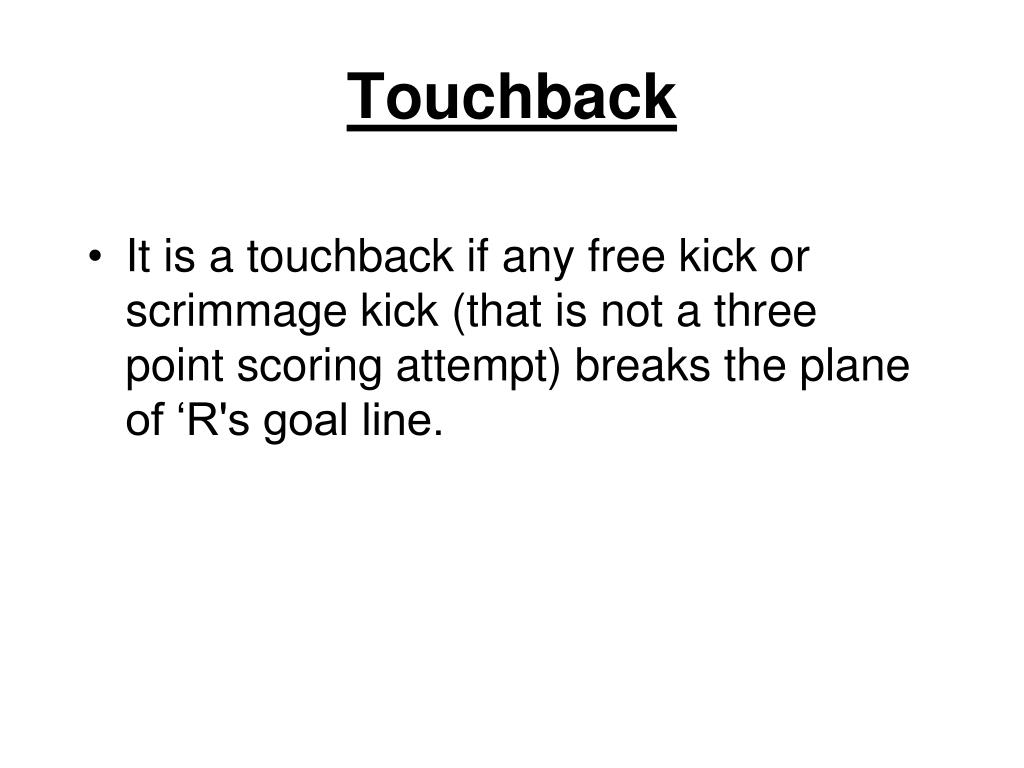 Touchback

• It is a touchback if any free kick or scrimmage kick (that is not a three point scoring attempt) breaks the plane of ‘R's goal line.